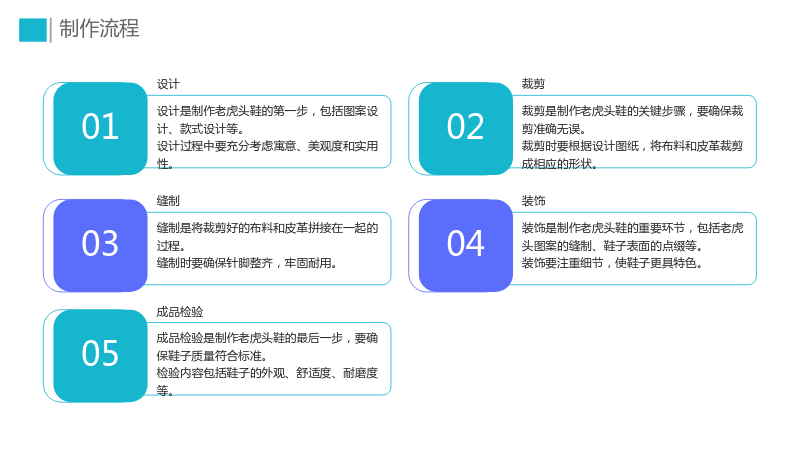 制作流程

01

设计

设计是制作老虎头鞋的第一步，包括图案设计、款式设计等。

设计过程中要充分考虑寓意、美观度和实用性。

02

裁剪

裁剪是制作老虎头鞋的关键步骤，要确保裁剪准确无误。

裁剪时要根据设计图纸，将布料和皮革裁剪成相应的形状。

03

缝制

缝制是将裁剪好的布料和皮革拼接在一起的过程。

缝制时要确保针脚整齐，牢固耐用。

04

装饰

装饰是制作老虎头鞋的重要环节，包括老虎头图案的缝制、鞋子表面的点缀等。

装饰要注重细节，使鞋子更具特色。

05

成品检验

成品检验是制作老虎头鞋的最后一步，要确保鞋子质量符合标准。

检验内容包括鞋子的外观、舒适度、耐磨度等。